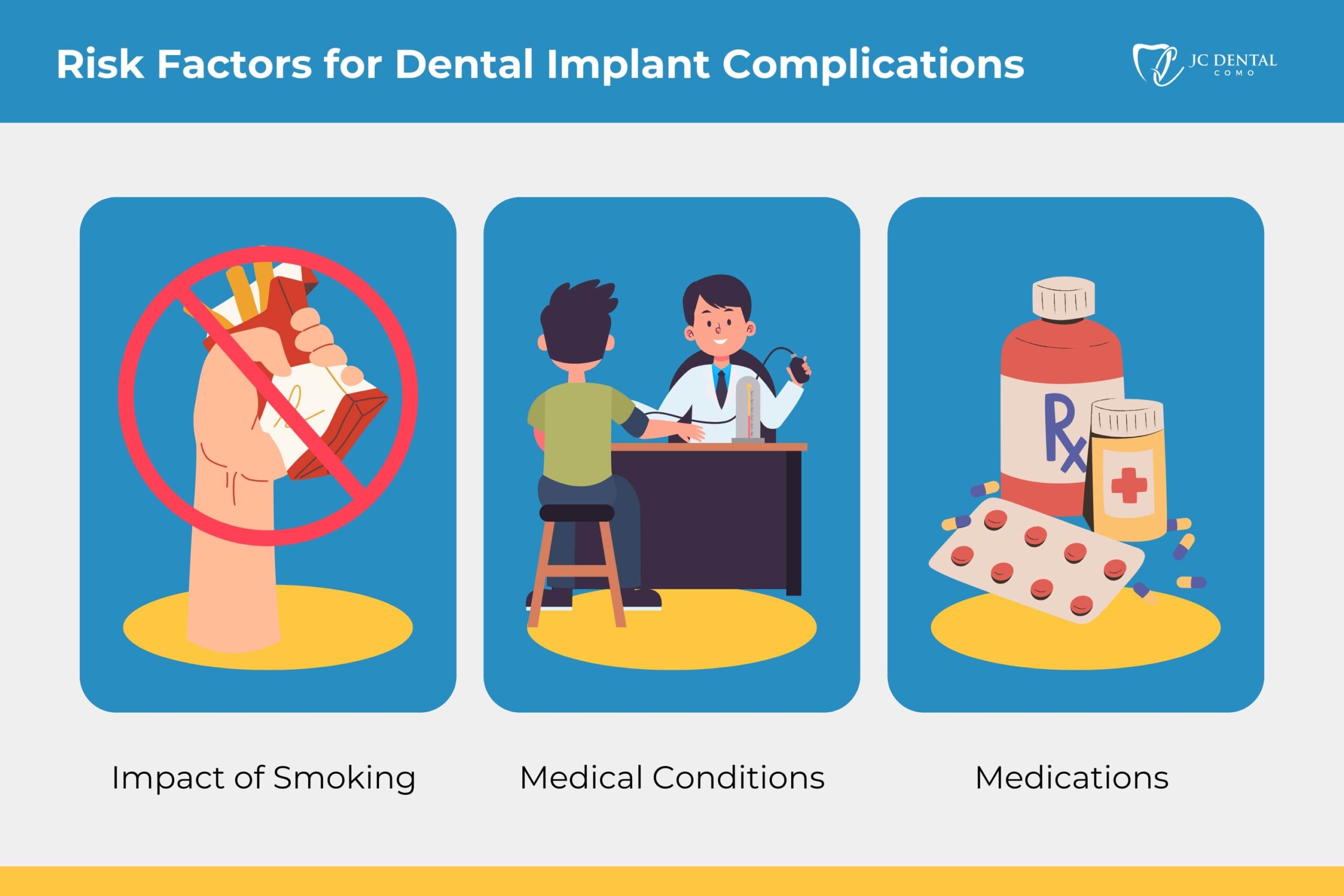 Risk Factors for Dental Implant Complications

JC DENTAL
COMO

Rx

Impact of Smoking

Medical Conditions

Medications